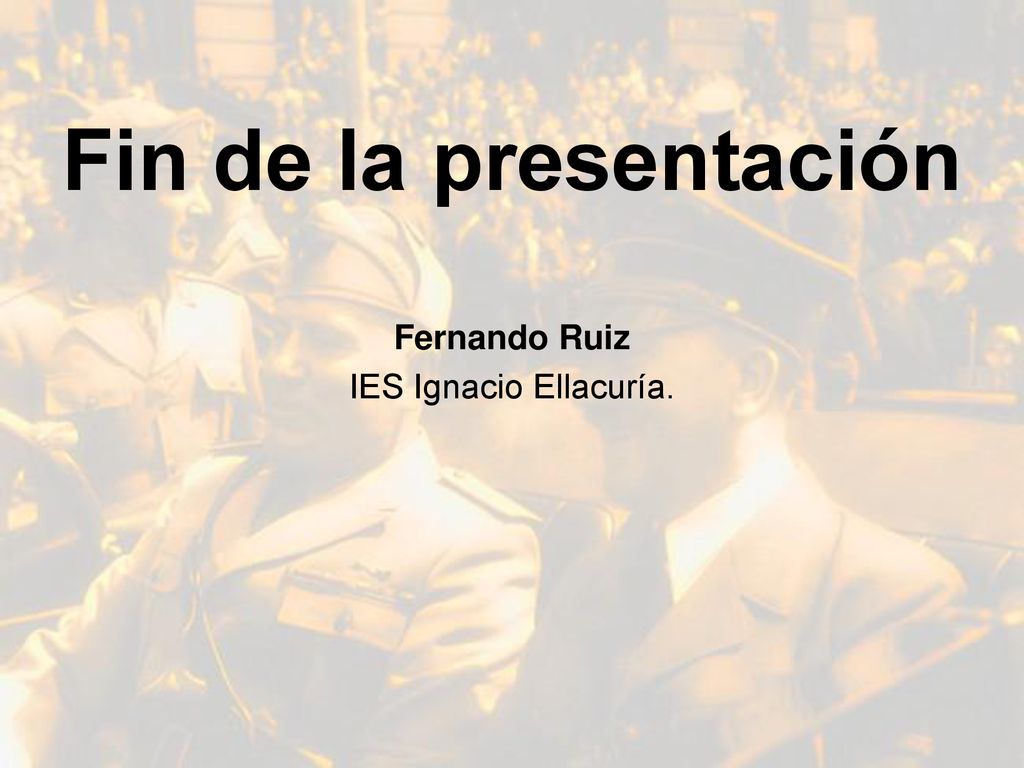 Fin de la presentación

Fernando Ruiz
IES Ignacio Ellacuría.